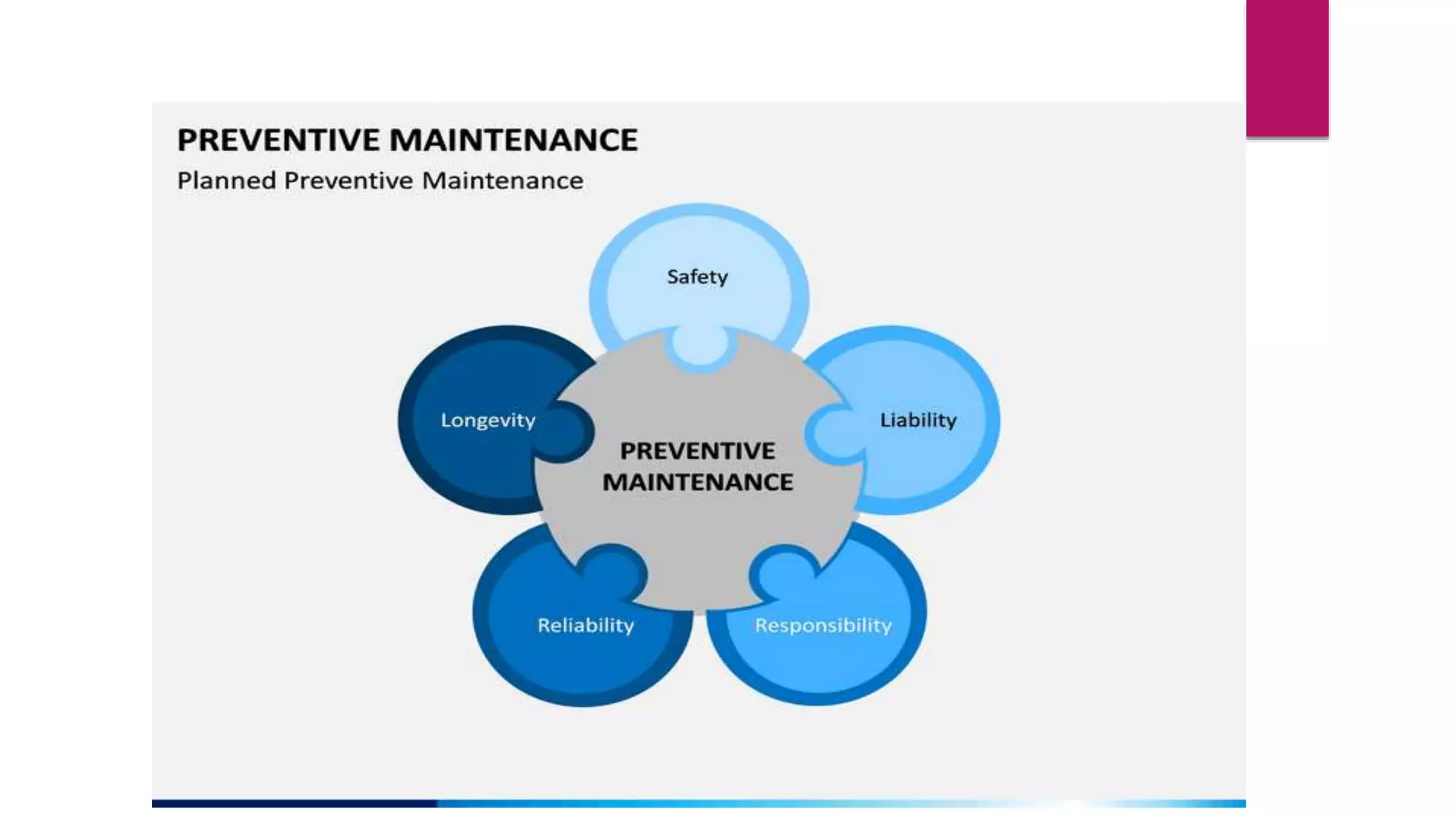 PREVENTIVE MAINTENANCE
Planned Preventive Maintenance

Safety

Longevity

Liability

PREVENTIVE MAINTENANCE

Reliability

Responsibility